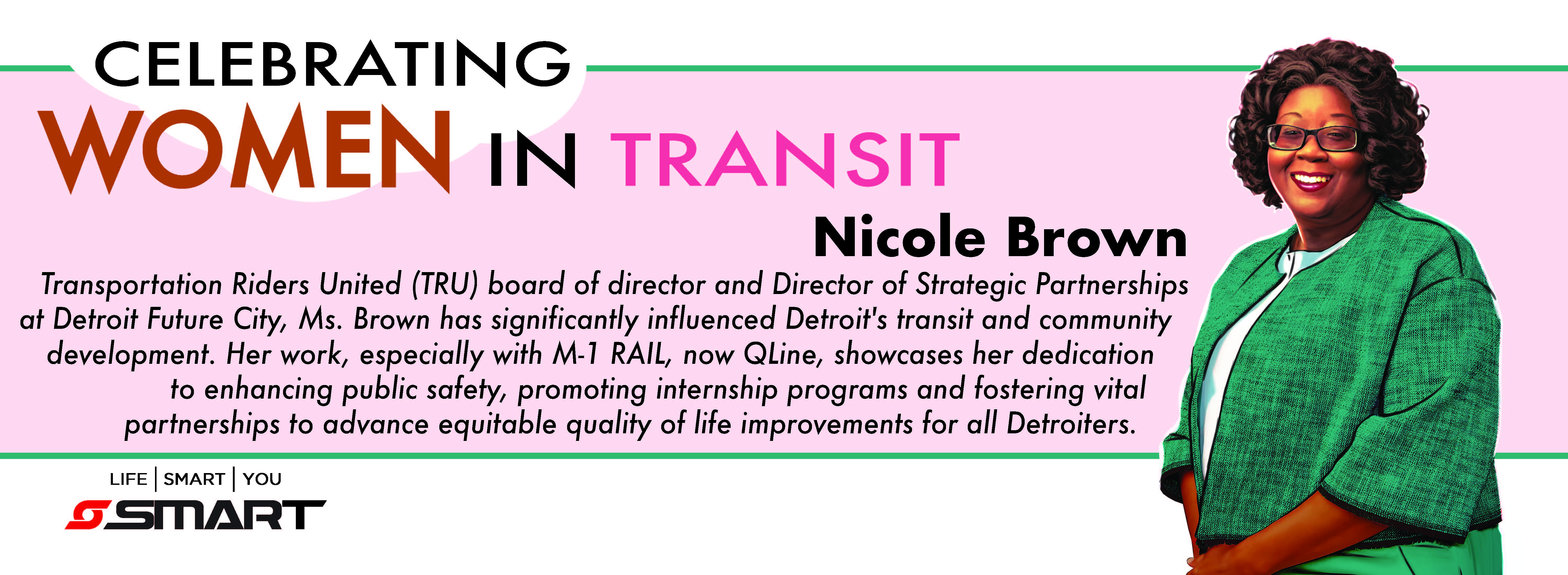 CELEBRATING
WOMEN IN TRANSIT

Nicole Brown

Transportation Riders United (TRU) board of director and Director of Strategic Partnerships at Detroit Future City, Ms. Brown has significantly influenced Detroit's transit and community development. Her work, especially with M-1 RAIL, now QLine, showcases her dedication to enhancing public safety, promoting internship programs and fostering vital partnerships to advance equitable quality of life improvements for all Detroiters.

LIFE | SMART | YOU
SMART